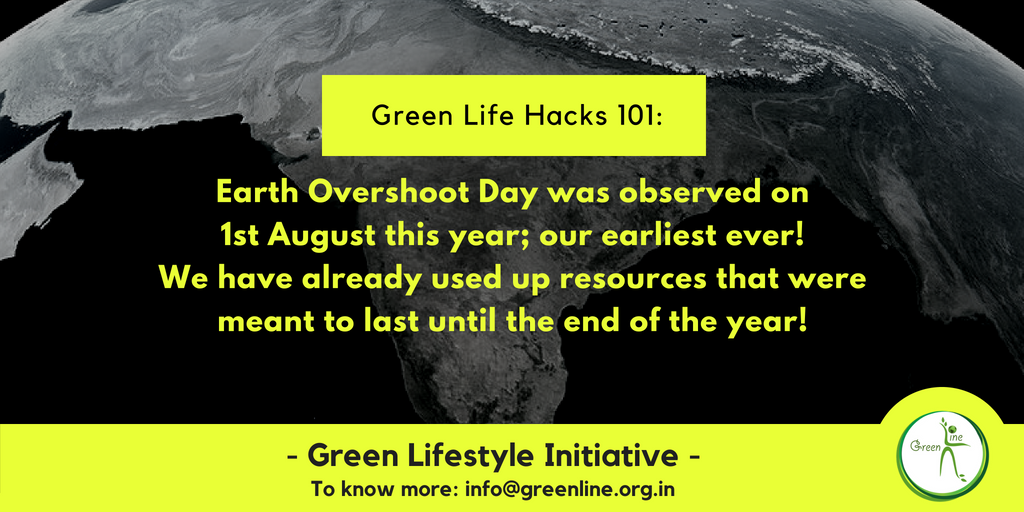 Green Life Hacks 101:

Earth Overshoot Day was observed on 1st August this year; our earliest ever! We have already used up resources that were meant to last until the end of the year!

- Green Lifestyle Initiative -

To know more: info@greenline.org.in

Green line